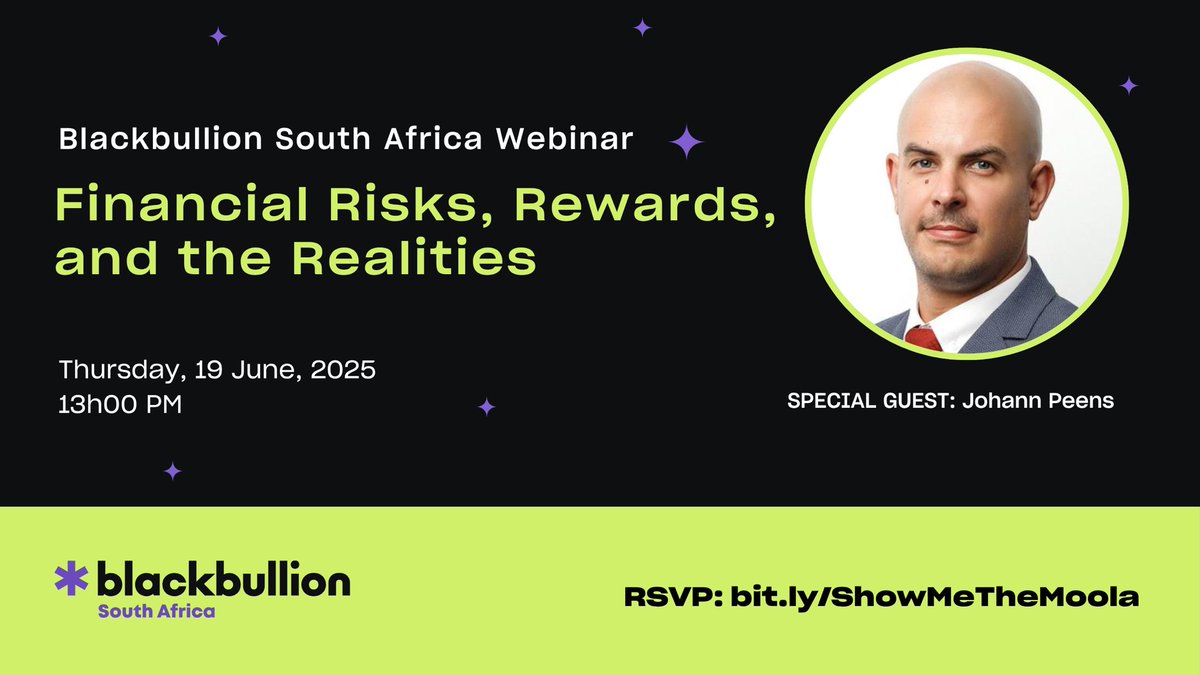 Blackbullion South Africa Webinar

Financial Risks, Rewards, and the Realities

Thursday, 19 June, 2025
13h00 PM

SPECIAL GUEST: Johann Peens

blackbullion
South Africa

RSVP: bit.ly/ShowMeTheMoola